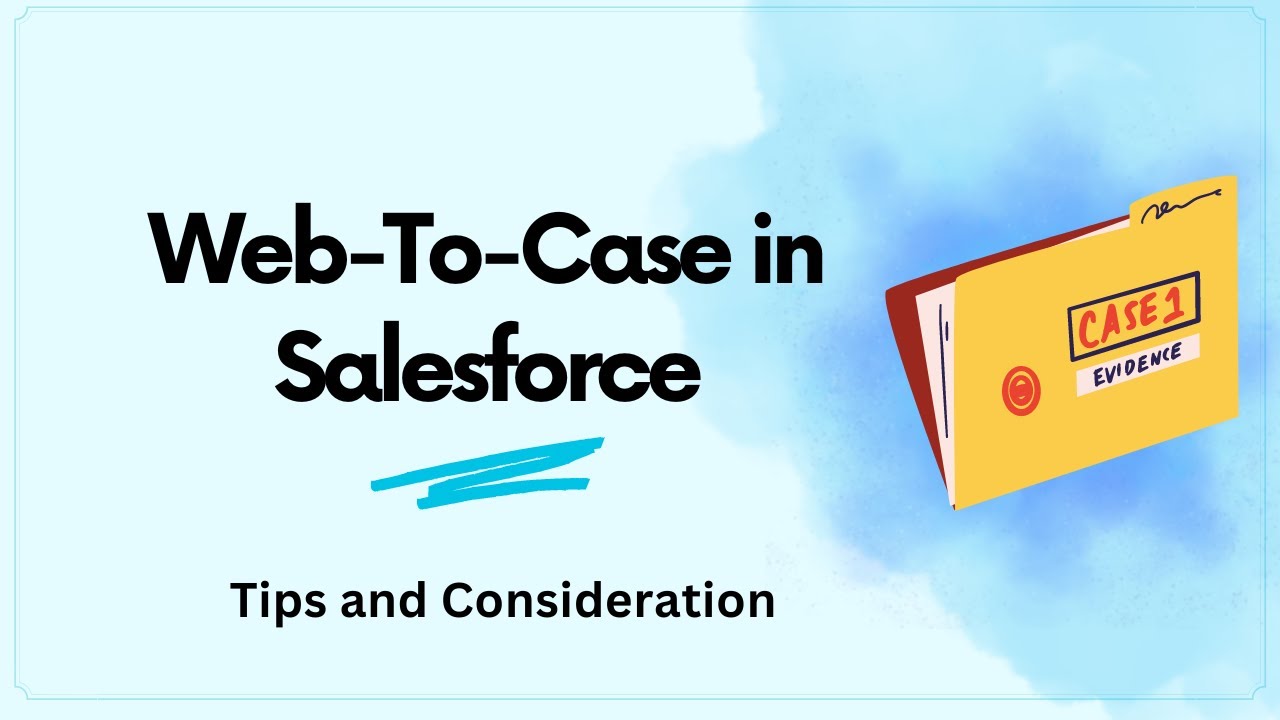 Web-To-Case in Salesforce

Tips and Consideration

CASE 1
EVIDENCE